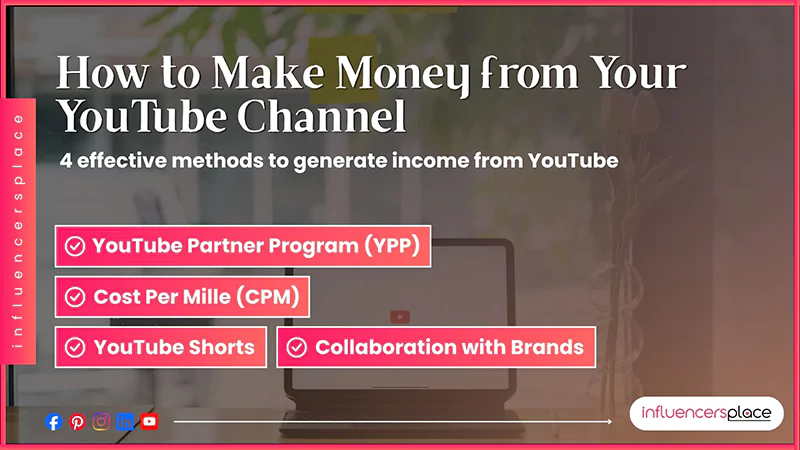 influencersplace

How to Make Money from Your YouTube Channel

4 effective methods to generate income from YouTube

YouTube Partner Program (YPP)

Cost Per Mille (CPM)

YouTube Shorts

Collaboration with Brands

influencersplace